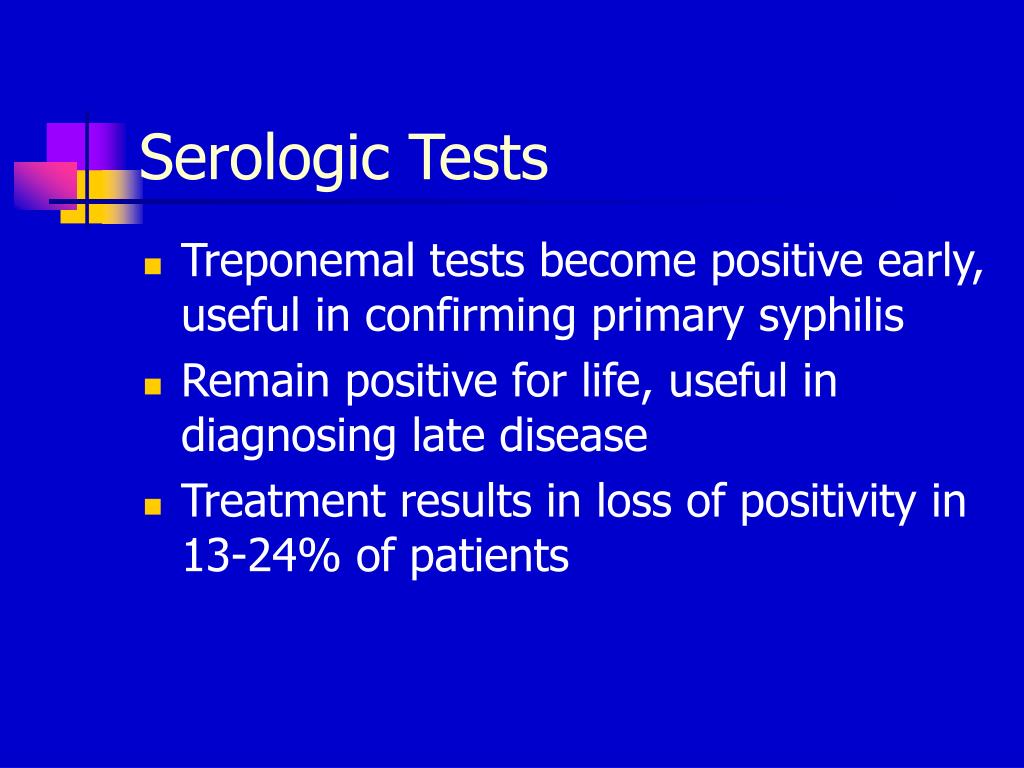 Serologic Tests

- Treponemal tests become positive early, useful in confirming primary syphilis
- Remain positive for life, useful in diagnosing late disease
- Treatment results in loss of positivity in 13-24% of patients